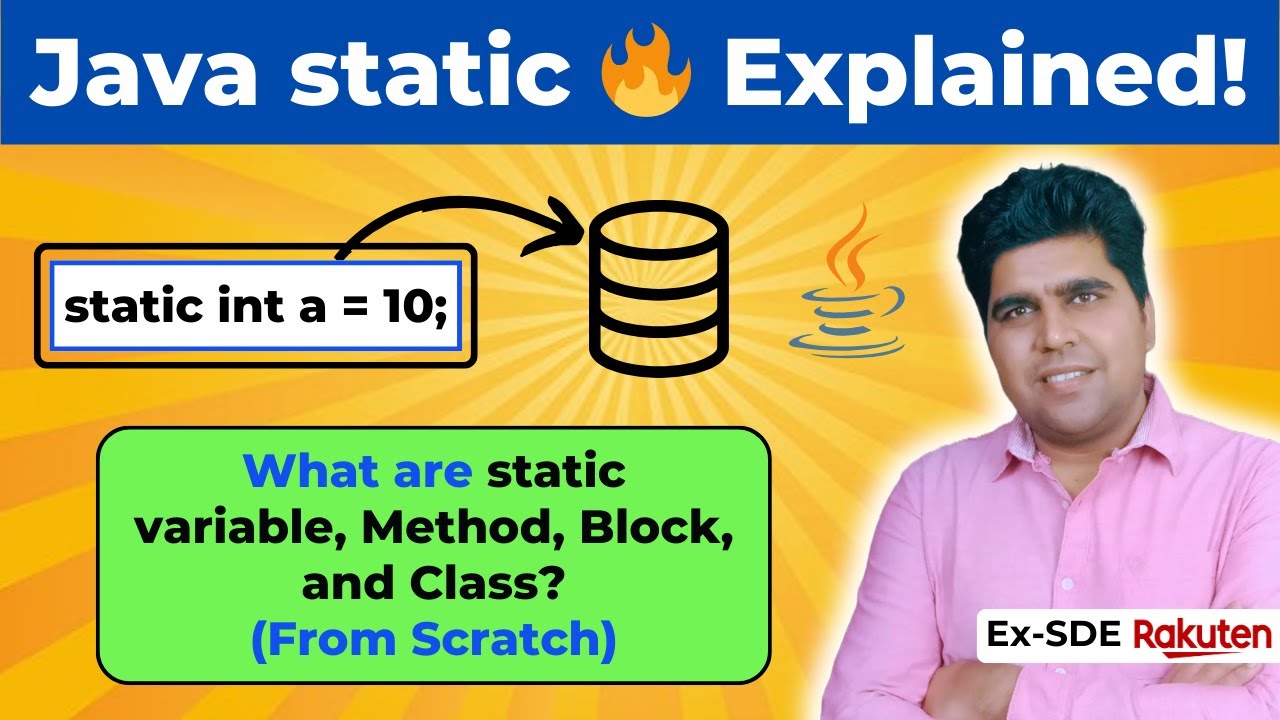 Java static 🔥 Explained!

static int a = 10;

What are static variable, Method, Block, and Class? (From Scratch)

Ex-SDE Rakuten